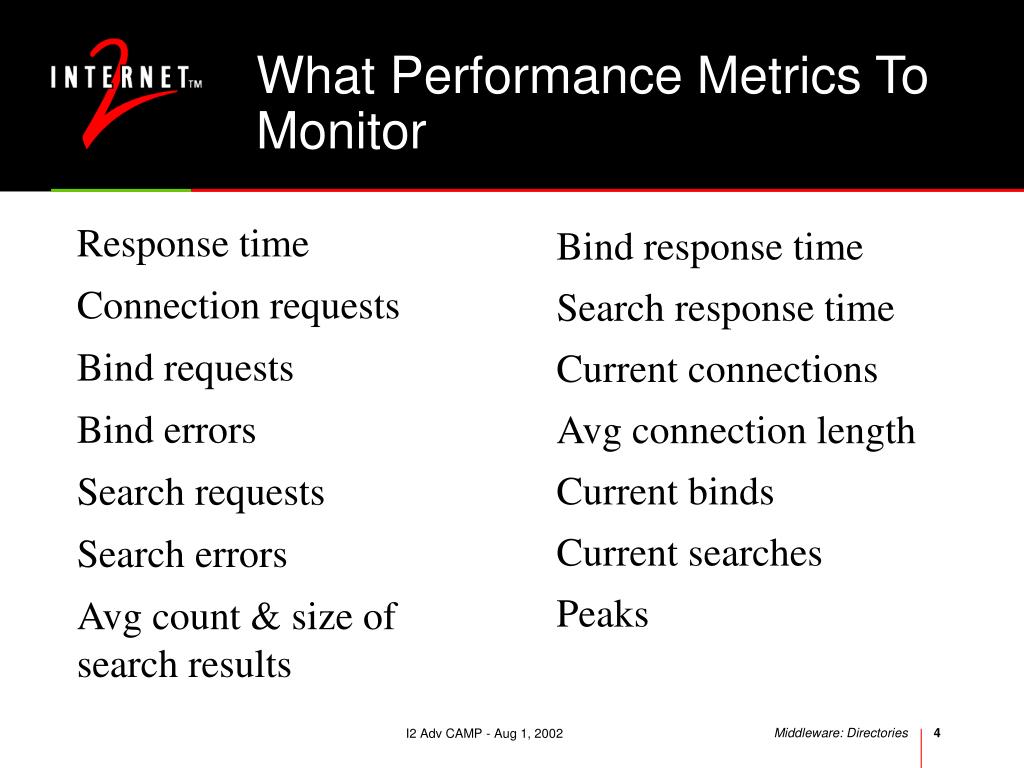 INTERNET™ 2

What Performance Metrics To Monitor

Response time

Connection requests

Bind requests

Bind errors

Search requests

Search errors

Avg count & size of search results

Bind response time

Search response time

Current connections

Avg connection length

Current binds

Current searches

Peaks

I2 Adv CAMP - Aug 1, 2002

Middleware: Directories

4